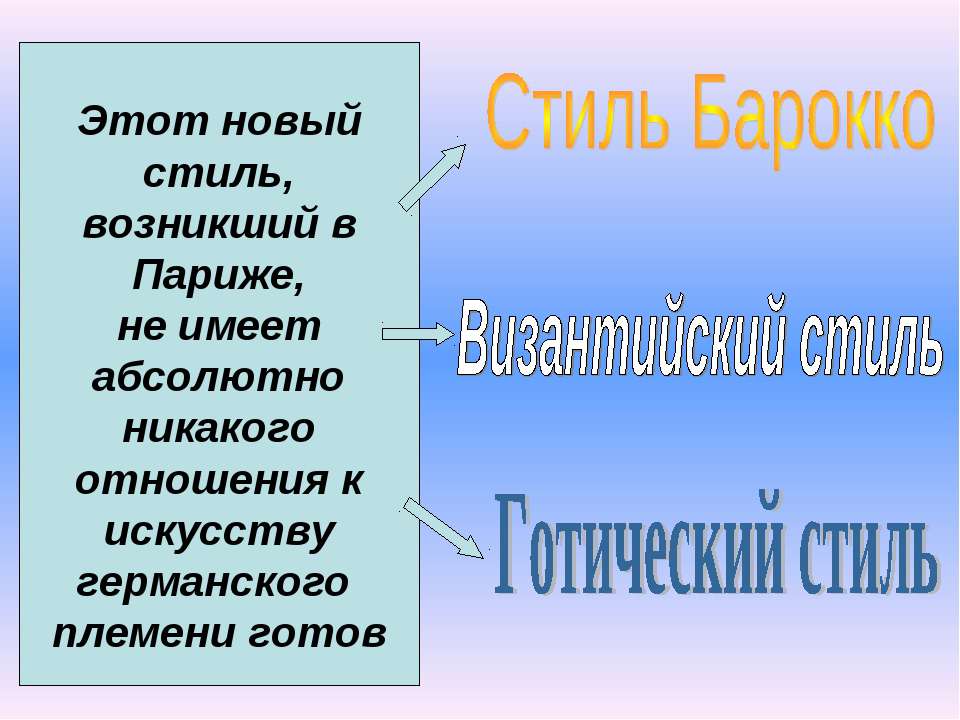 Этот новый стиль, возникший в Париже, не имеет абсолютно никакого отношения к искусству германского племени готов

Стиль Барокко

Византийский стиль

Готический стиль